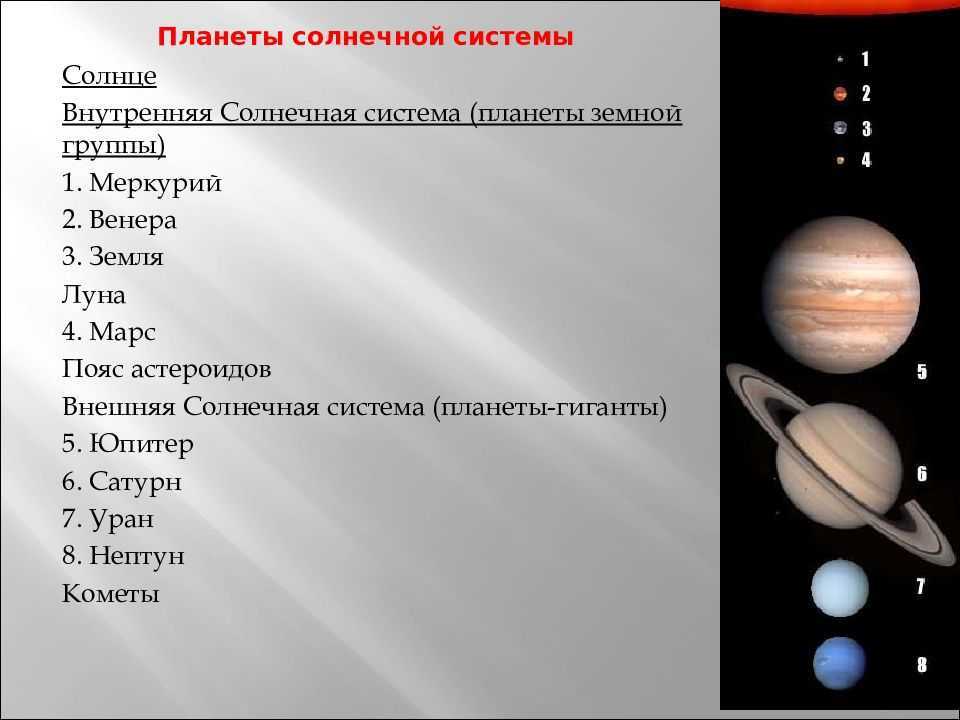 Планеты солнечной системы

Солнце

Внутренняя Солнечная система (планеты земной группы)

1. Меркурий

2. Венера

3. Земля

Луна

4. Марс

Пояс астероидов

Внешняя Солнечная система (планеты-гиганты)

5. Юпитер

6. Сатурн

7. Уран

8. Нептун

Кометы

1
2
3
4
5
6
7
8